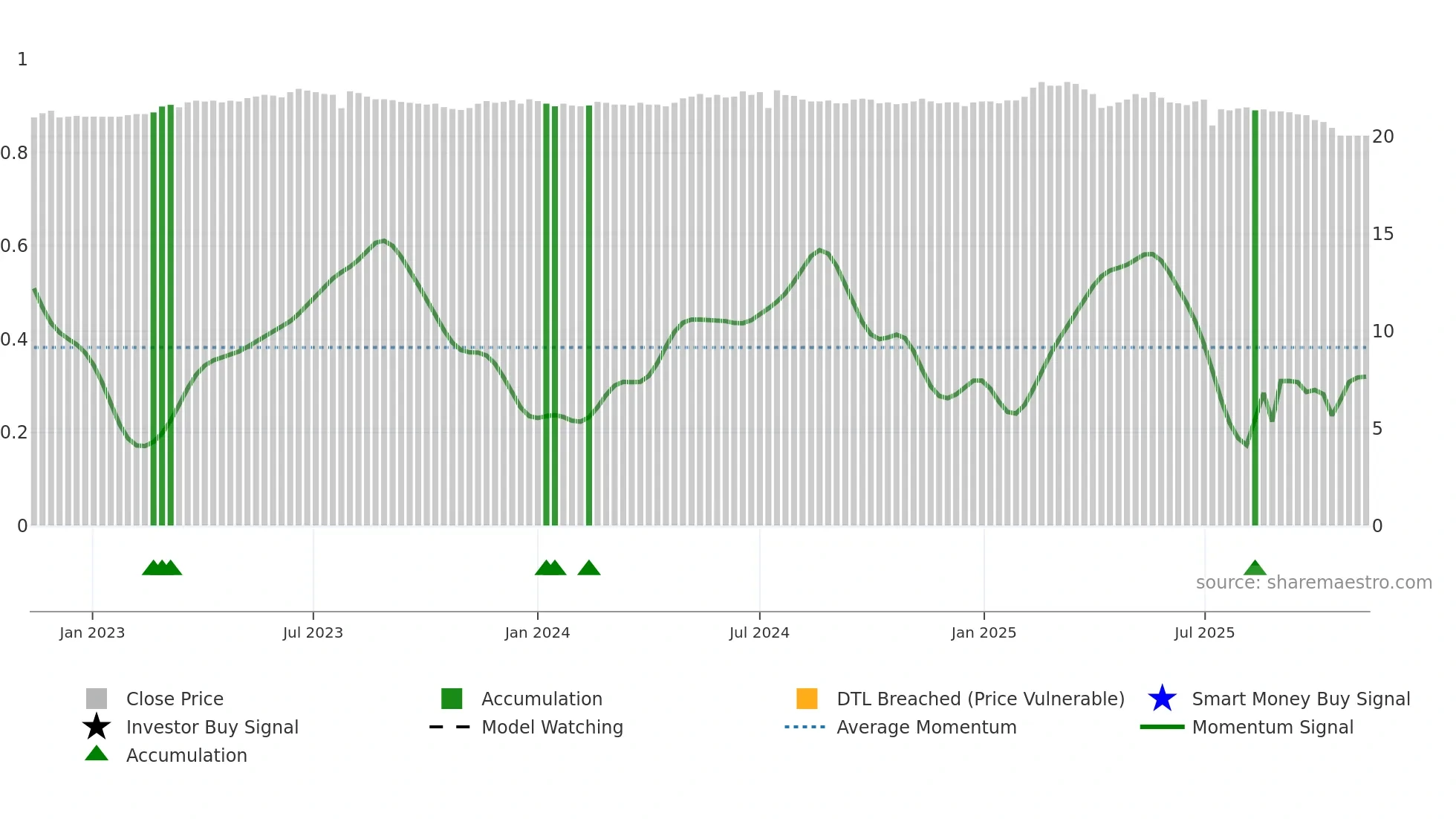 1
0.8
0.6
0.4
0.2
0

20
15
10
5
0

source: sharemaestro.com

Jan 2023
Jul 2023
Jan 2024
Jul 2024
Jan 2025
Jul 2025

Close Price
Investor Buy Signal
Accumulation
Accumulation
Model Watching
DTL Breached (Price Vulnerable)
Average Momentum
Smart Money Buy Signal
Momentum Signal